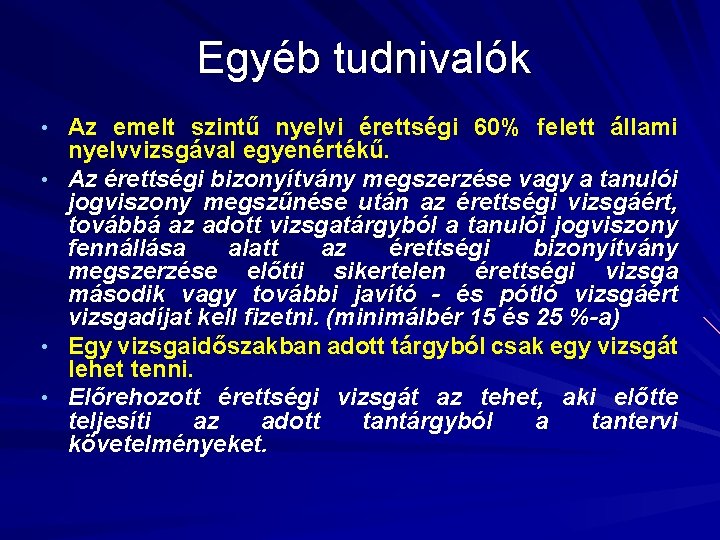 Egyéb tudnivalók

• Az emelt szintű nyelvi érettségi 60% felett állami nyelvvizsgával egyenértékű.

• Az érettségi bizonyítvány megszerzése vagy a tanulói jogviszony megszűnése után az érettségi vizsgáért, továbbá az adott vizsgatárgyból a tanulói jogviszony fennállása alatt az érettségi bizonyítvány megszerzése előtti sikertelen érettségi vizsga második vagy további javító - és pótló vizsgáért vizsgadíjat kell fizetni. (minimálbér 15 és 25 %-a)

• Egy vizsgaidőszakban adott tárgyból csak egy vizsgát lehet tenni.

• Előrehozott érettségi vizsgát az tehet, aki előtte teljesíti az adott tantárgyból a tantervi követelményeket.